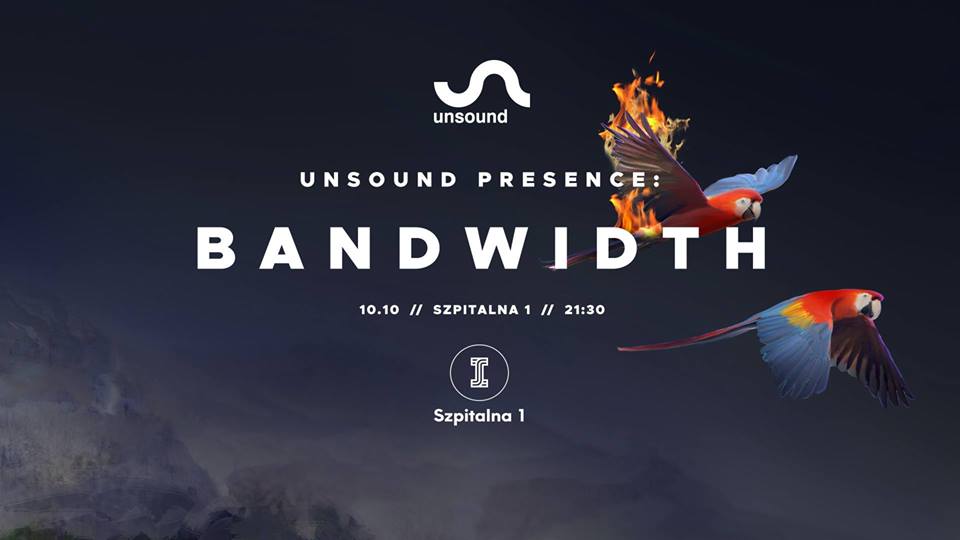 unsound

UNSOUND PRESENCE:

BANDWIDTH

10.10 // SZPITALNA 1 // 21:30

Szpitalna 1